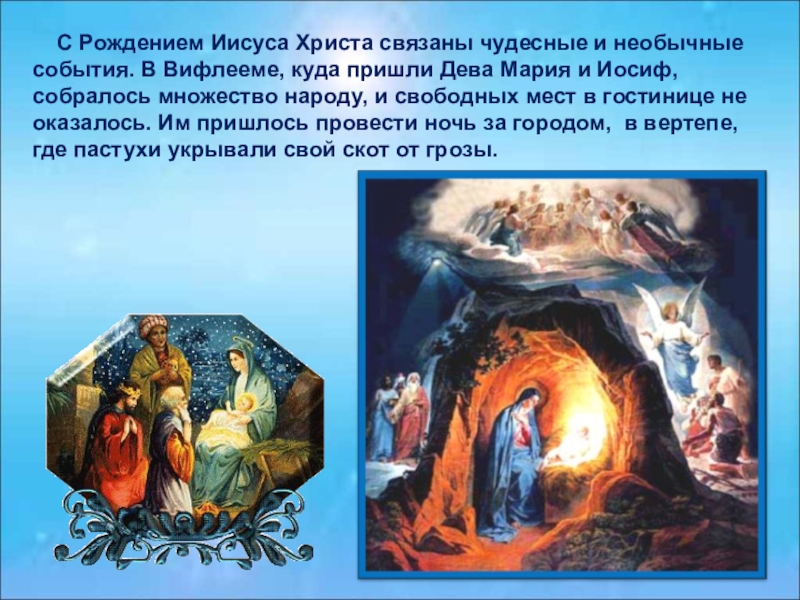 С Рождением Иисуса Христа связаны чудесные и необычные события. В Вифлееме, куда пришли Дева Мария и Иосиф, собралось множество народу, и свободных мест в гостинице не оказалось. Им пришлось провести ночь за городом,  в вертепе, где пастухи укрывали свой скот от грозы.